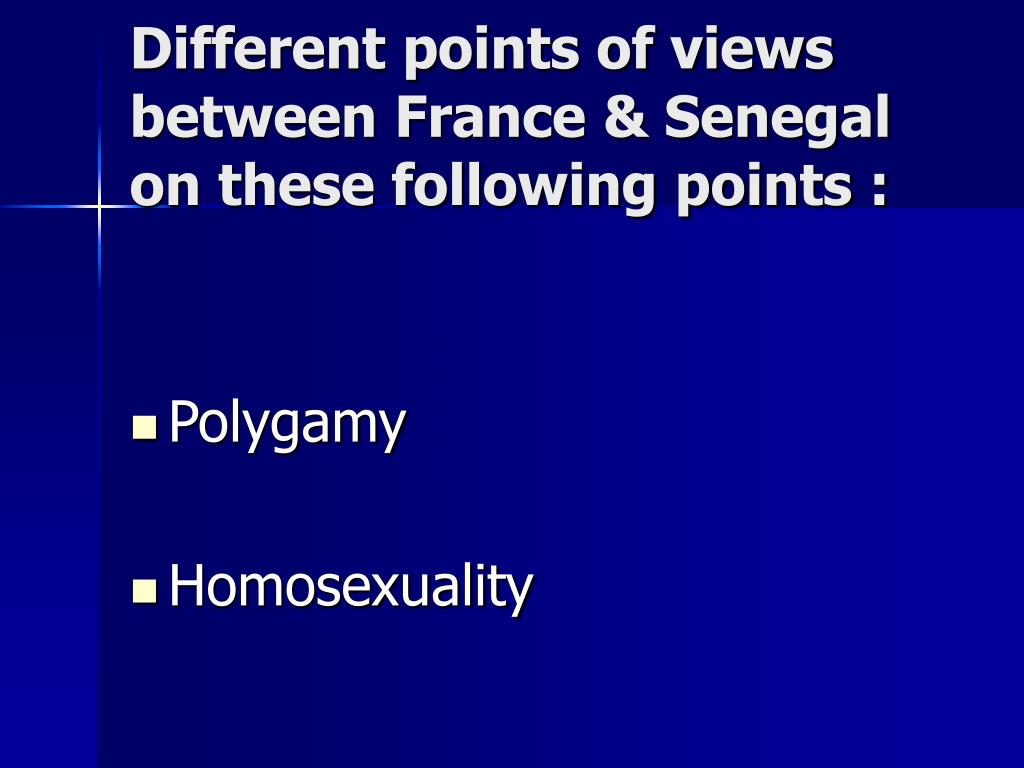 Different points of views between France & Senegal on these following points :

- Polygamy
- Homosexuality